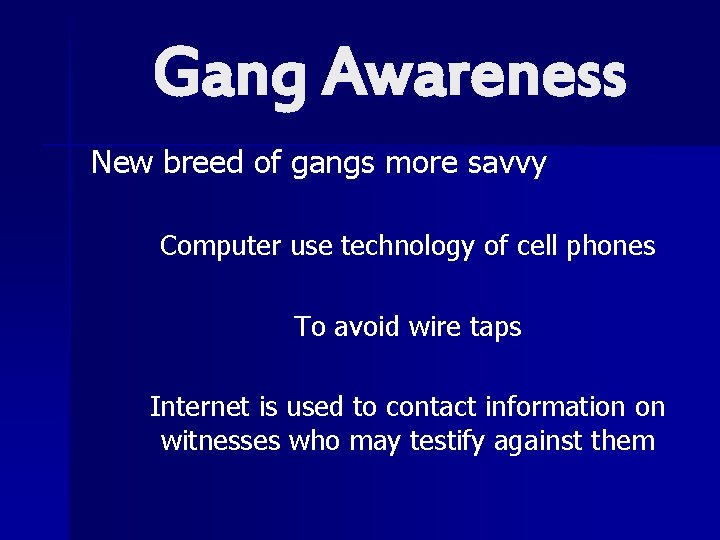 Gang Awareness

New breed of gangs more savvy

Computer use technology of cell phones

To avoid wire taps

Internet is used to contact information on witnesses who may testify against them